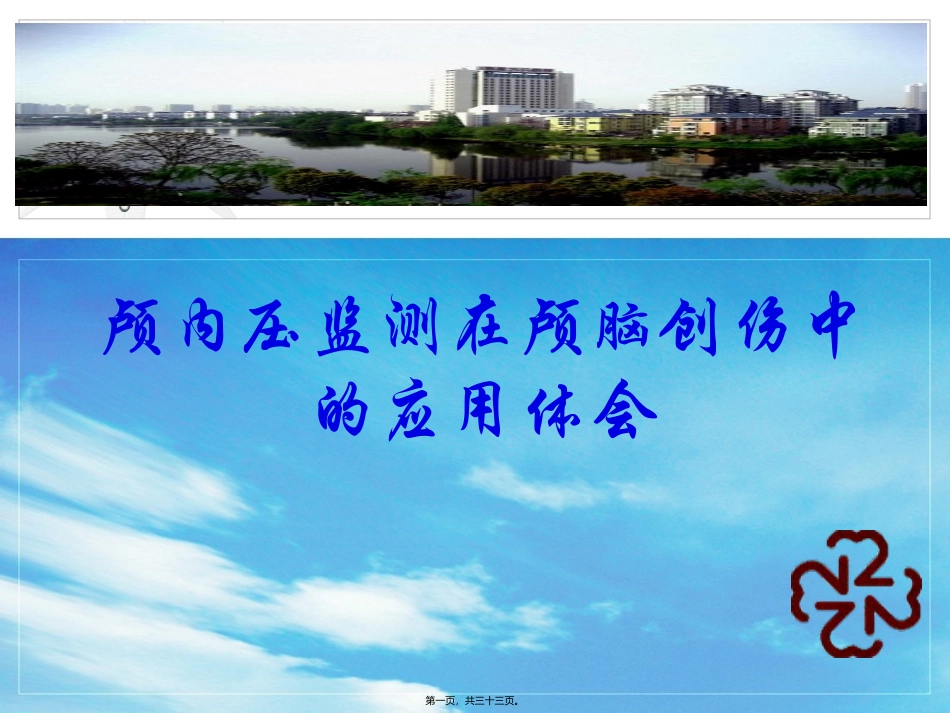 颅内压监测在颅脑创伤中的应用体会

第一页，共三十三页。